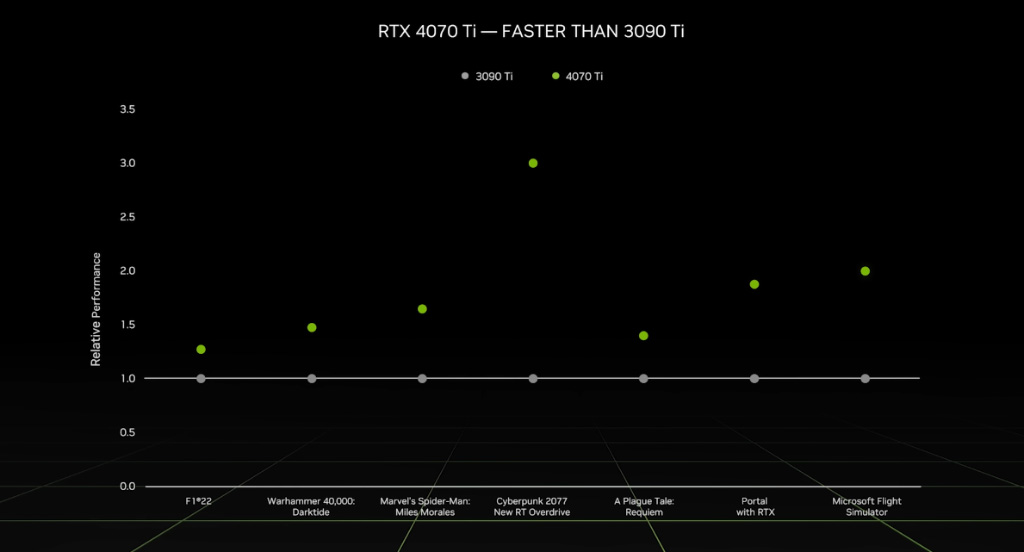 RTX 4070 Ti — FASTER THAN 3090 Ti

3090 Ti
4070 Ti

Relative Performance

3.5
3.0
2.5
2.0
1.5
1.0
0.5
0.0

F1®22
Warhammer 40,000: Darktide
Marvel's Spider-Man: Miles Morales
Cyberpunk 2077 New RT Overdrive
A Plague Tale: Requiem
Portal with RTX
Microsoft Flight Simulator